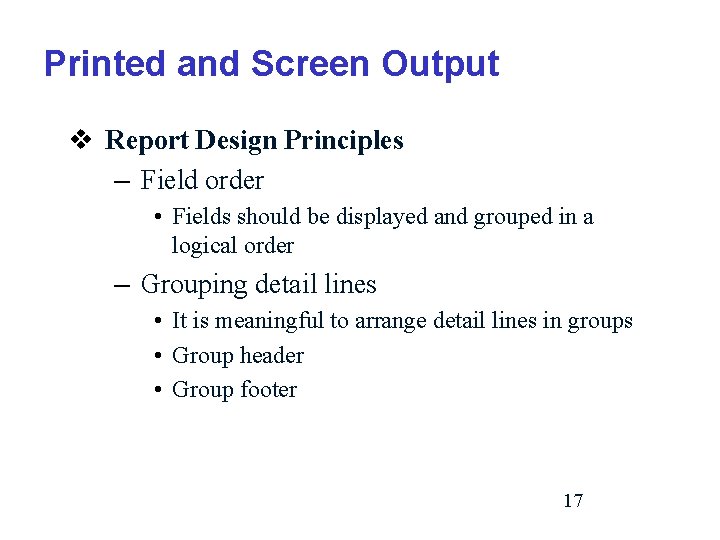 Printed and Screen Output

❖ Report Design Principles

– Field order

• Fields should be displayed and grouped in a logical order

– Grouping detail lines

• It is meaningful to arrange detail lines in groups

• Group header

• Group footer

17